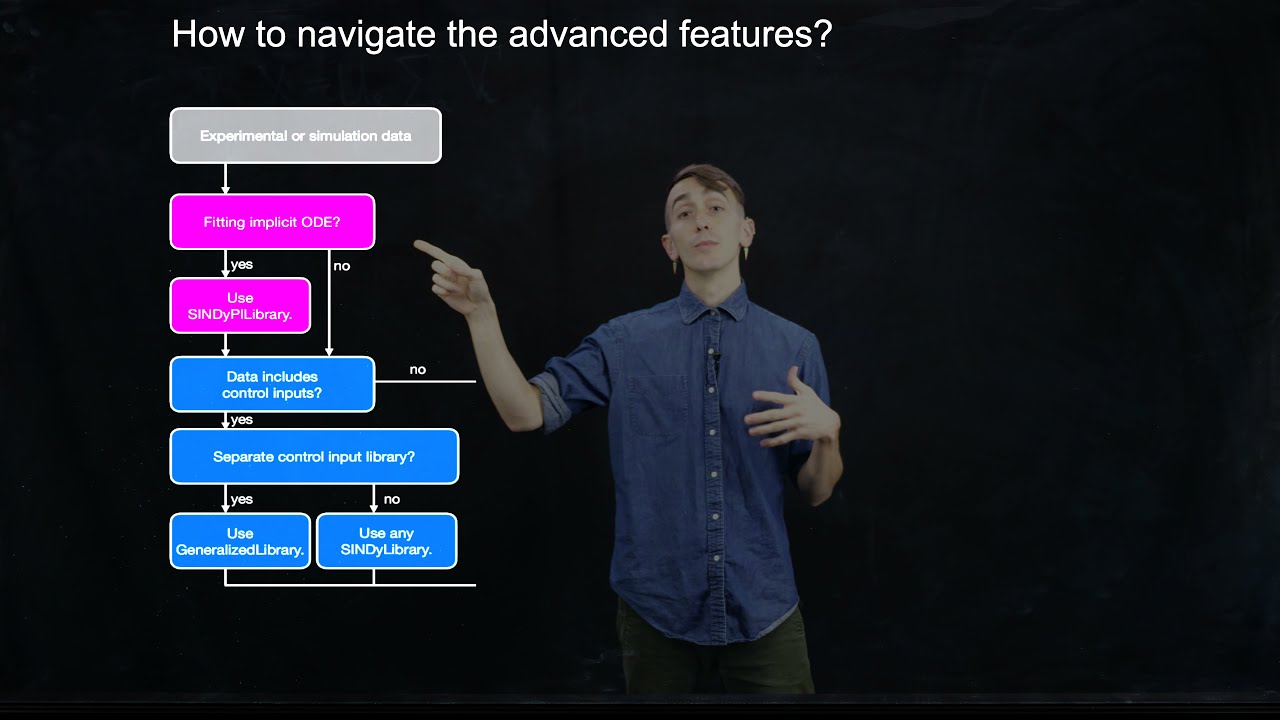 How to navigate the advanced features?

Experimental or simulation data

Fitting implicit ODE?

yes

no

Use SINDyPILibrary.

Data includes control inputs?

no

yes

Separate control input library?

yes

no

Use GeneralizedLibrary.

Use any SINDyLibrary.